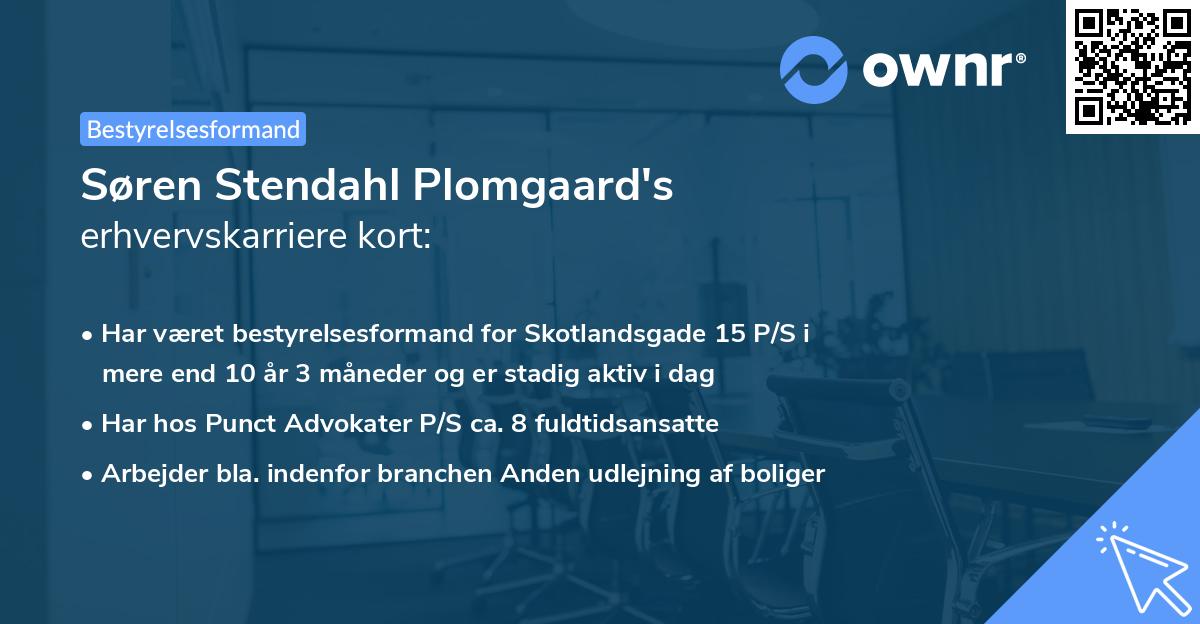 ownr®

Bestyrelsesformand

Søren Stendahl Plomgaard's
erhvervskarriere kort:

• Har været bestyrelsesformand for Skotlandsgade 15 P/S i mere end 10 år 3 måneder og er stadig aktiv i dag
• Har hos Punct Advokater P/S ca. 8 fuldtidsansatte
• Arbejder bla. indenfor branchen Anden udlejning af boliger